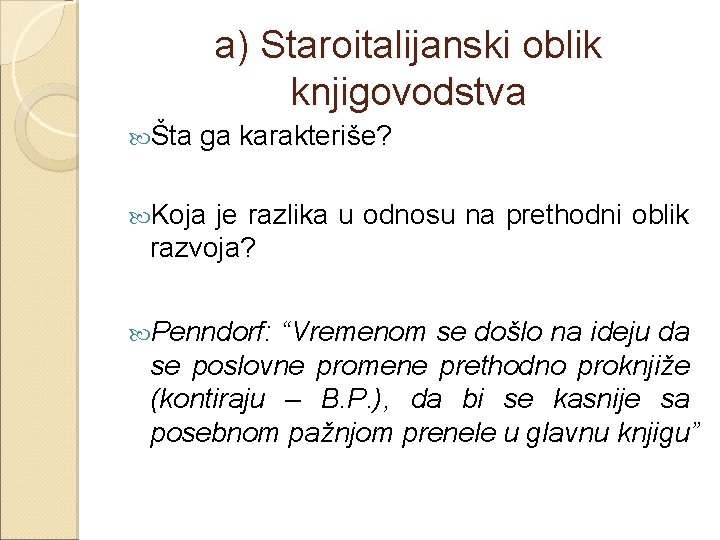 a) Staroitalijanski oblik knjigovodstva

Šta ga karakteriše?

Koja je razlika u odnosu na prethodni oblik razvoja?

Penndorf: “Vremenom se došlo na ideju da se poslovne promene prethodno proknjiže (kontiraju – B.P.), da bi se kasnije sa posebnom pažnjom prenele u glavnu knjigu”